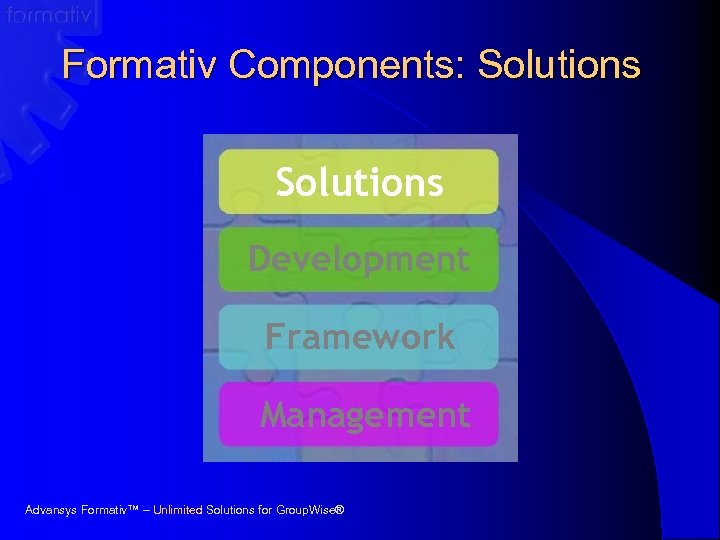 formativ

Formativ Components: Solutions

Solutions

Development

Framework

Management

Advansys Formativ™ – Unlimited Solutions for GroupWise®